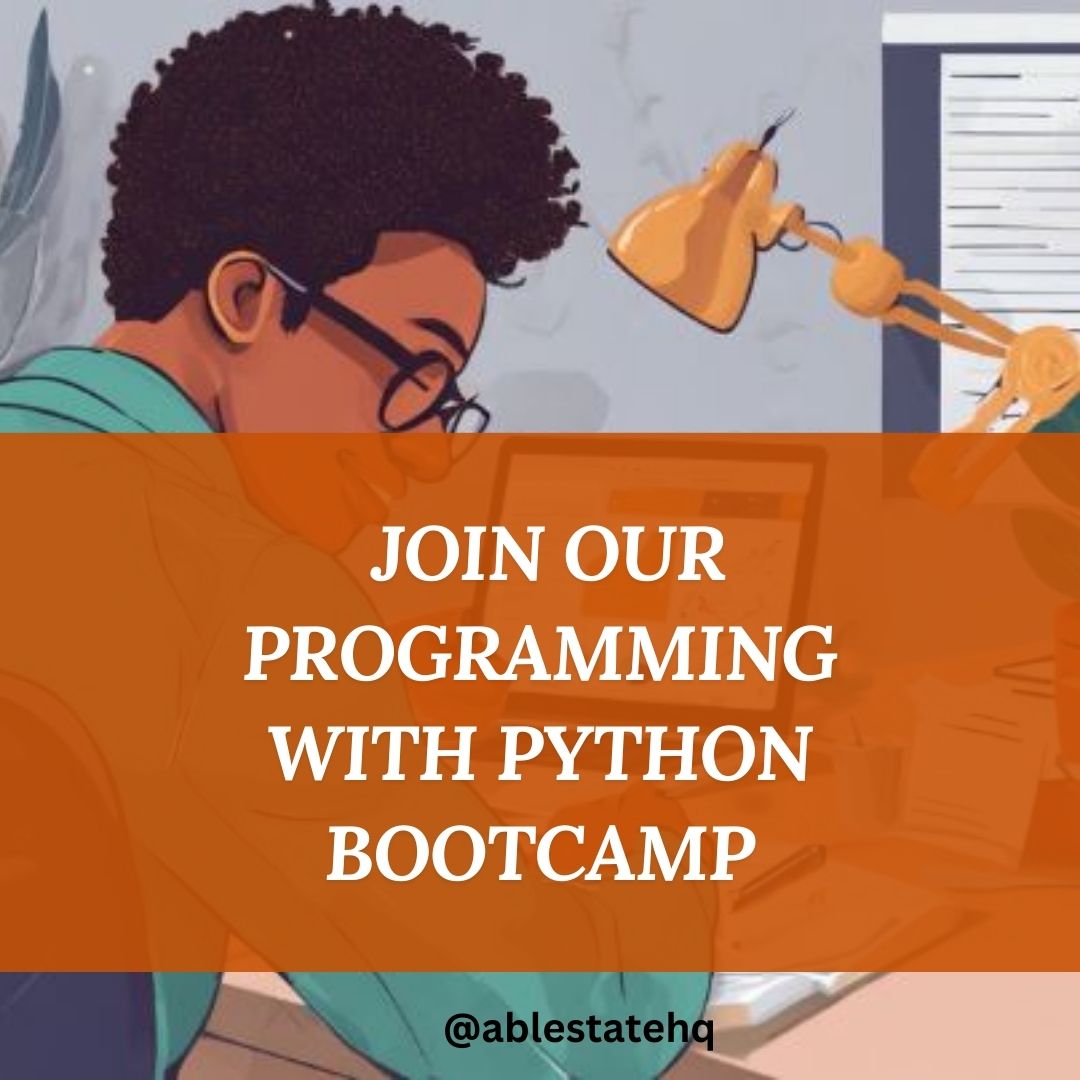 JOIN OUR PROGRAMMING WITH PYTHON BOOTCAMP

@ablestatehq